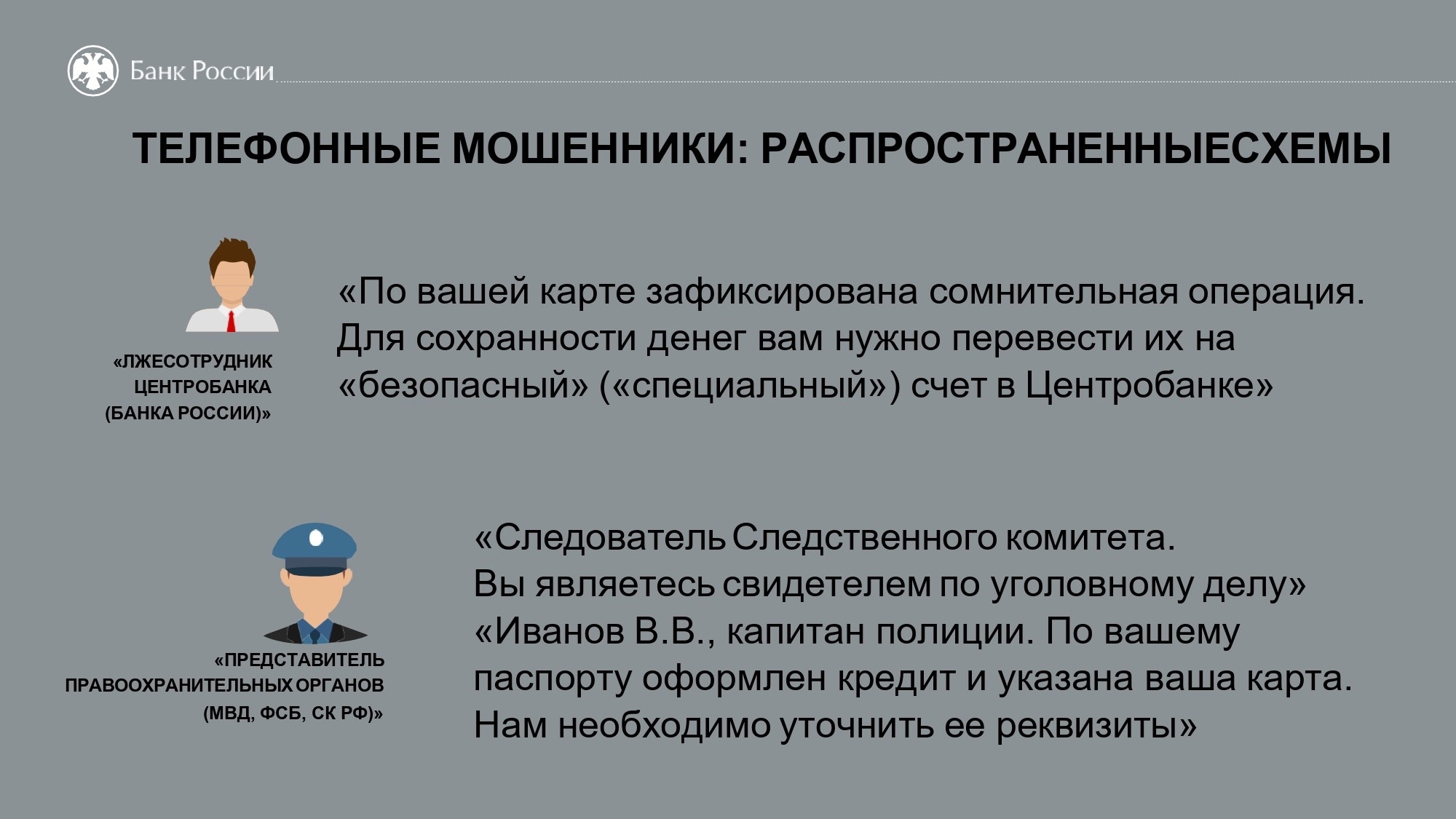 Банк России

ТЕЛЕФОННЫЕ МОШЕННИКИ: РАСПРОСТРАНЕННЫЕСХЕМЫ

«ЛЖЕСОТРУДНИК ЦЕНТРОБАНКА (БАНКА РОССИИ)»

«По вашей карте зафиксирована сомнительная операция. Для сохранности денег вам нужно перевести их на «безопасный» («специальный») счет в Центробанке»

«ПРЕДСТАВИТЕЛЬ ПРАВООХРАНИТЕЛЬНЫХ ОРГАНОВ (МВД, ФСБ, СК РФ)»

«Следователь Следственного комитета.
Вы являетесь свидетелем по уголовному делу»
«Иванов В.В., капитан полиции. По вашему паспорту оформлен кредит и указана ваша карта. Нам необходимо уточнить ее реквизиты»